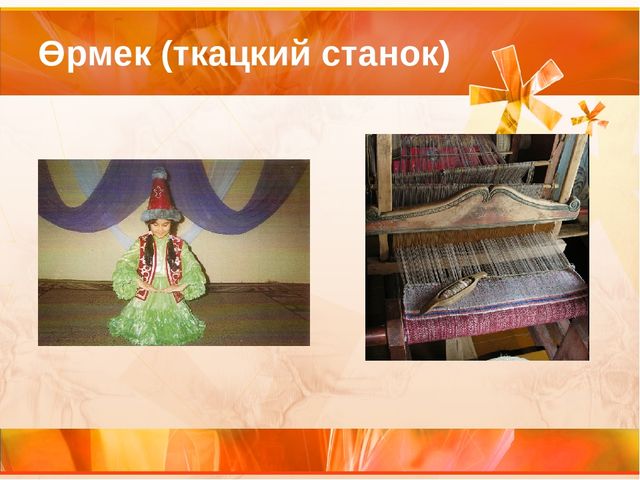 Өрмек (ткацкий станок)